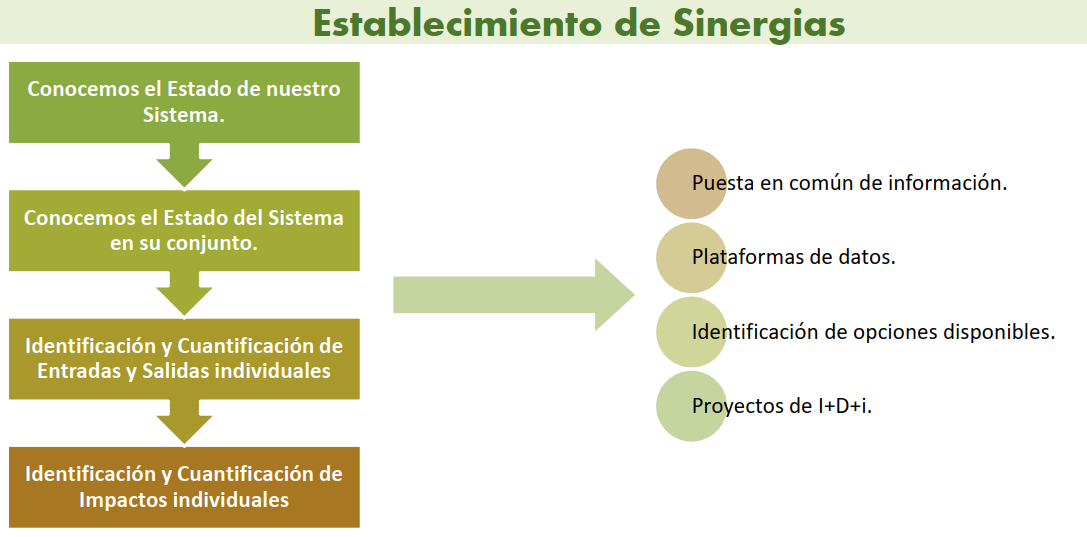 Establecimiento de Sinergias

Conocemos el Estado de nuestro Sistema.

Conocemos el Estado del Sistema en su conjunto.

Identificación y Cuantificación de Entradas y Salidas individuales

Identificación y Cuantificación de Impactos individuales

Puesta en común de información.

Plataformas de datos.

Identificación de opciones disponibles.

Proyectos de I+D+i.